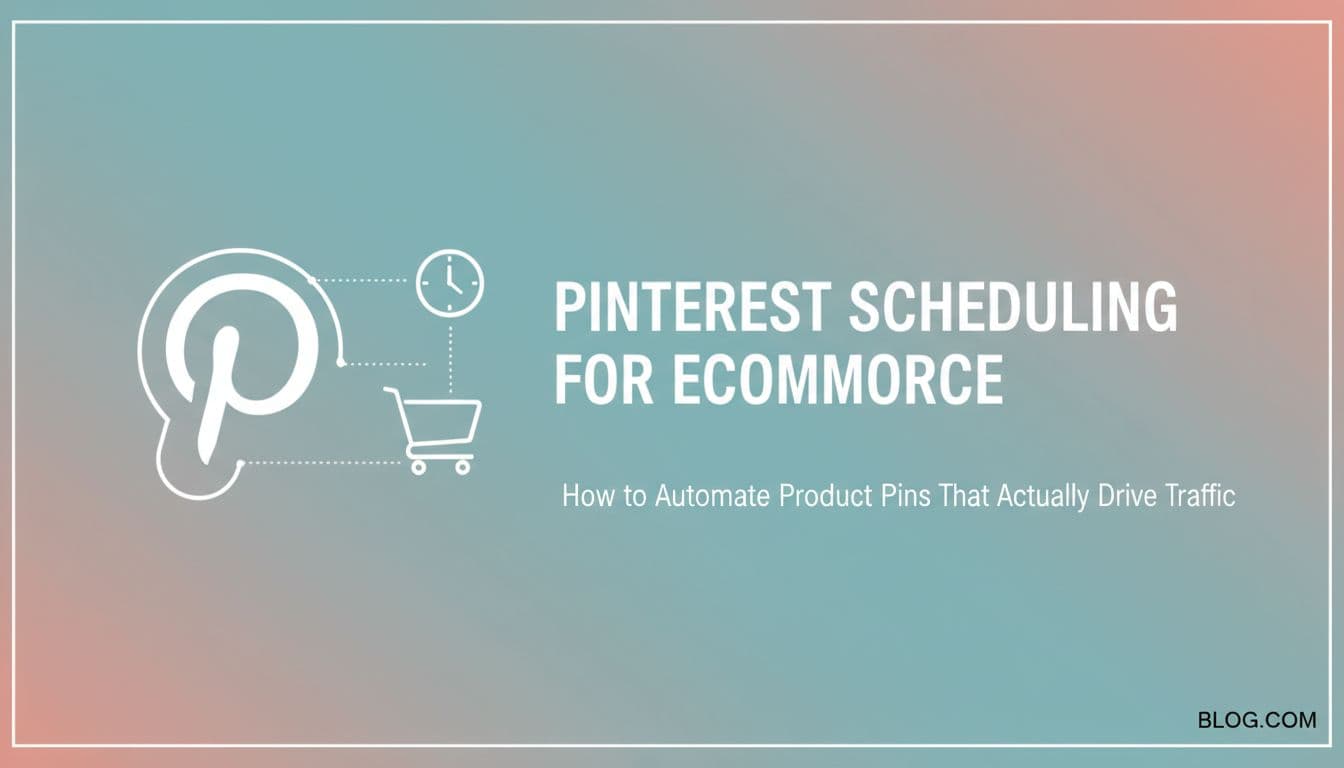 PINTEREST SCHEDULING FOR ECOMMORCE

How to Automate Product Pins That Actually Drive Traffic

BLOG.COM